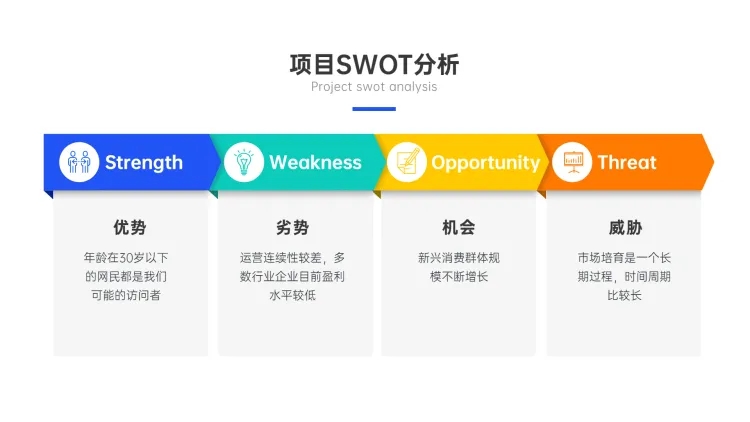 项目SWOT分析
Project swot analysis

Strength

优势

年龄在30岁以下的网民都是我们可能的访问者

Weakness

劣势

运营连续性较差，多数行业企业目前盈利水平较低

Opportunity

机会

新兴消费群体规模不断增长

Threat

威胁

市场培育是一个长期过程，时间周期比较长